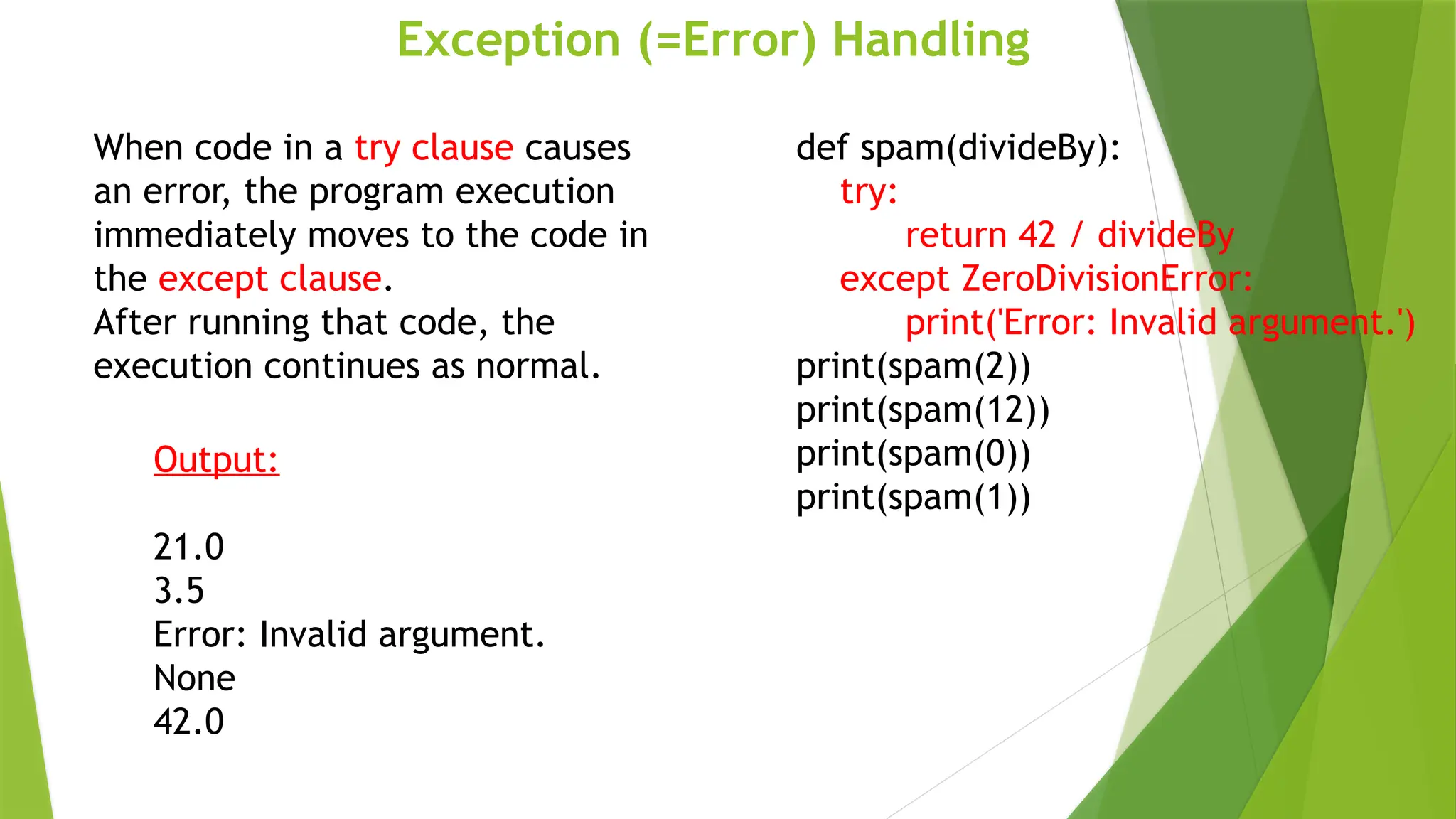 Exception (=Error) Handling

When code in a try clause causes an error, the program execution immediately moves to the code in the except clause.
After running that code, the execution continues as normal.

Output:

21.0
3.5
Error: Invalid argument.
None
42.0

def spam(divideBy):
    try:
        return 42 / divideBy
    except ZeroDivisionError:
        print('Error: Invalid argument.')
print(spam(2))
print(spam(12))
print(spam(0))
print(spam(1))